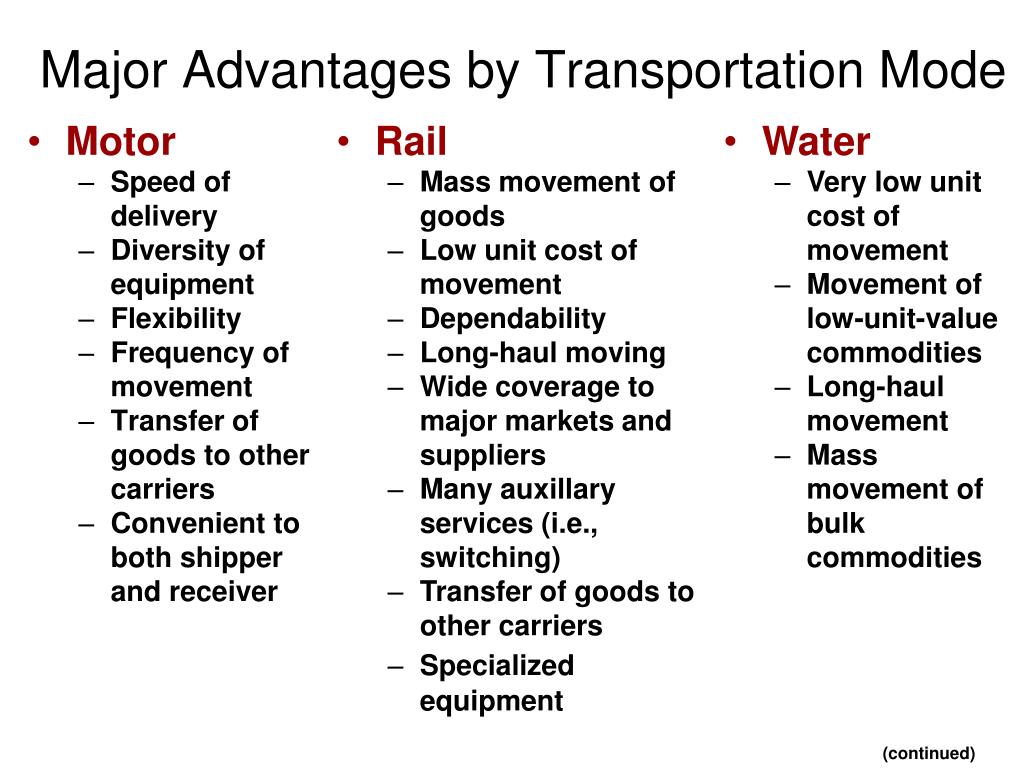 Major Advantages by Transportation Mode

• Motor
– Speed of delivery
– Diversity of equipment
– Flexibility
– Frequency of movement
– Transfer of goods to other carriers
– Convenient to both shipper and receiver

• Rail
– Mass movement of goods
– Low unit cost of movement
– Dependability
– Long-haul moving
– Wide coverage to major markets and suppliers
– Many auxillary services (i.e., switching)
– Transfer of goods to other carriers
– Specialized equipment

• Water
– Very low unit cost of movement
– Movement of low-unit-value commodities
– Long-haul movement
– Mass movement of bulk commodities

(continued)